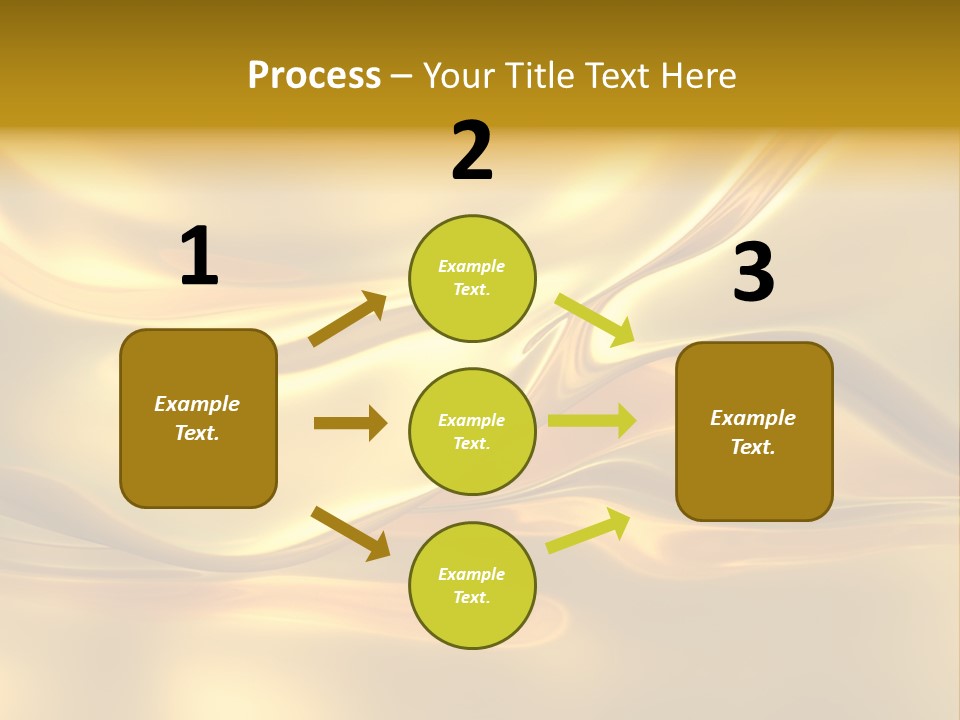 Process – Your Title Text Here

1

Example Text.

2

Example Text.

Example Text.

Example Text.

3

Example Text.